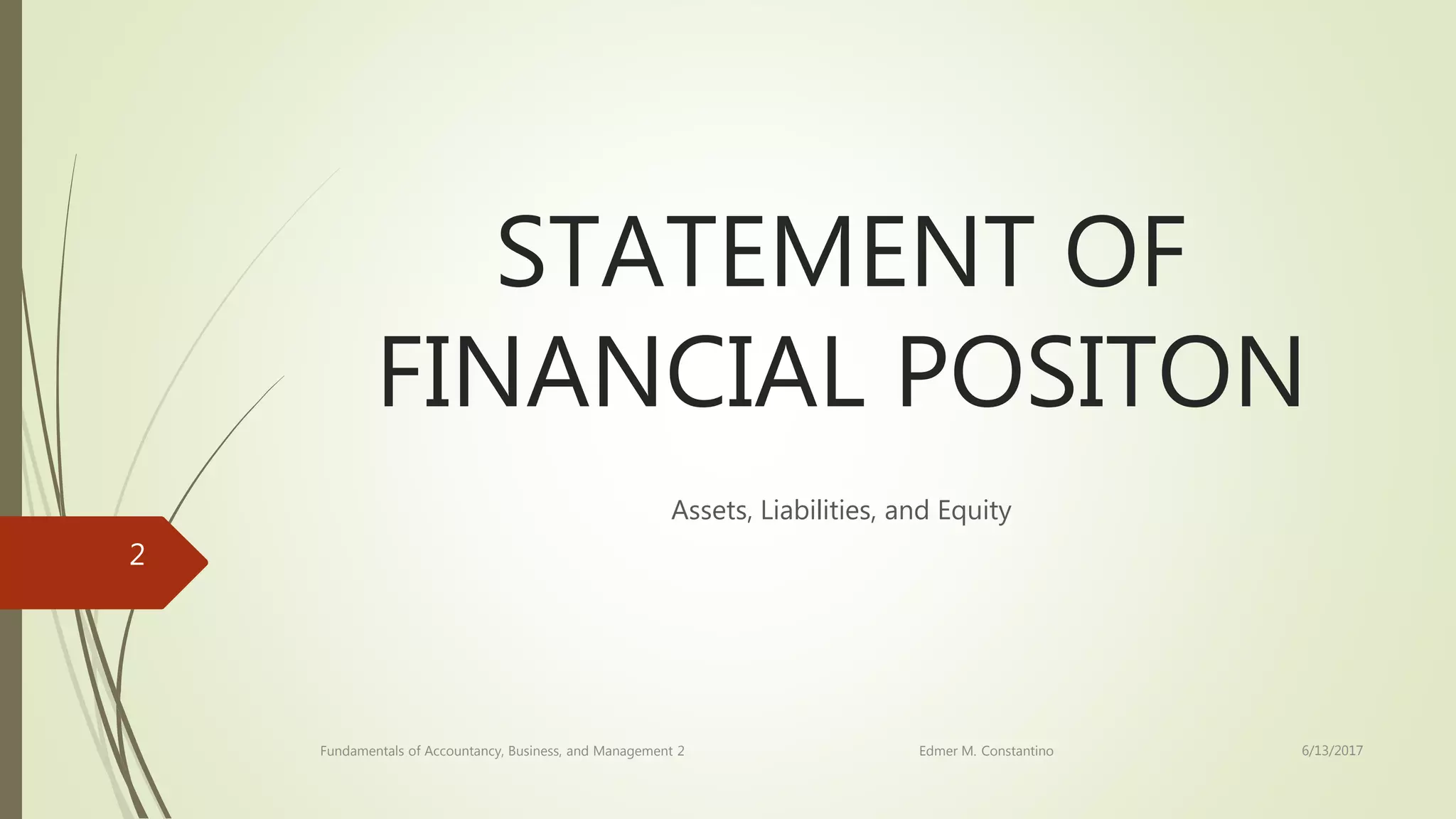 STATEMENT OF FINANCIAL POSITON

Assets, Liabilities, and Equity

2

Fundamentals of Accountancy, Business, and Management 2

Edmer M. Constantino

6/13/2017